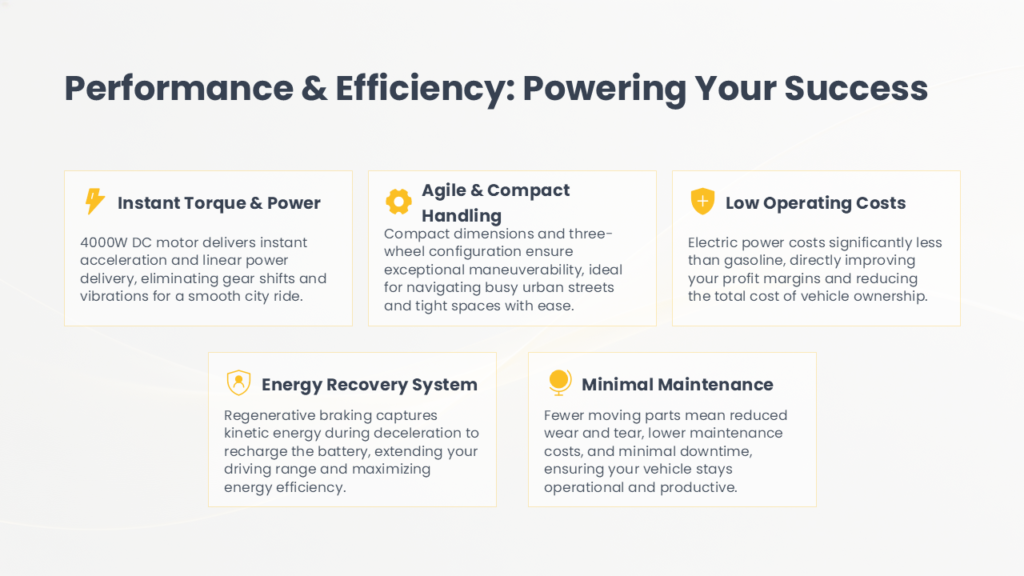 Performance & Efficiency: Powering Your Success

Instant Torque & Power

4000W DC motor delivers instant acceleration and linear power delivery, eliminating gear shifts and vibrations for a smooth city ride.

Agile & Compact Handling

Compact dimensions and three-wheel configuration ensure exceptional maneuverability, ideal for navigating busy urban streets and tight spaces with ease.

Low Operating Costs

Electric power costs significantly less than gasoline, directly improving your profit margins and reducing the total cost of vehicle ownership.

Energy Recovery System

Regenerative braking captures kinetic energy during deceleration to recharge the battery, extending your driving range and maximizing energy efficiency.

Minimal Maintenance

Fewer moving parts mean reduced wear and tear, lower maintenance costs, and minimal downtime, ensuring your vehicle stays operational and productive.